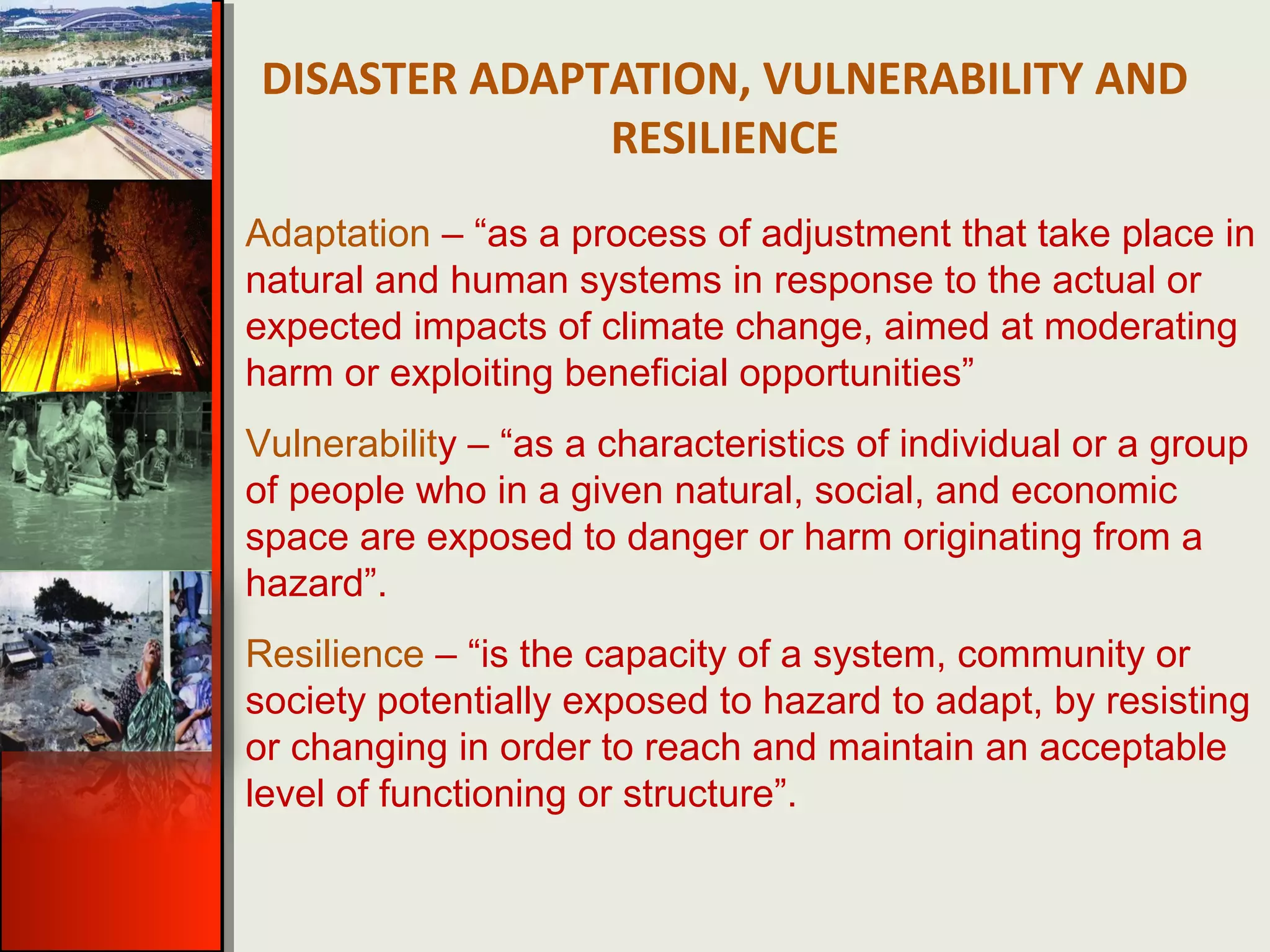 DISASTER ADAPTATION, VULNERABILITY AND RESILIENCE

Adaptation – “as a process of adjustment that take place in natural and human systems in response to the actual or expected impacts of climate change, aimed at moderating harm or exploiting beneficial opportunities”

Vulnerability – “as a characteristics of individual or a group of people who in a given natural, social, and economic space are exposed to danger or harm originating from a hazard”.

Resilience – “is the capacity of a system, community or society potentially exposed to hazard to adapt, by resisting or changing in order to reach and maintain an acceptable level of functioning or structure”.